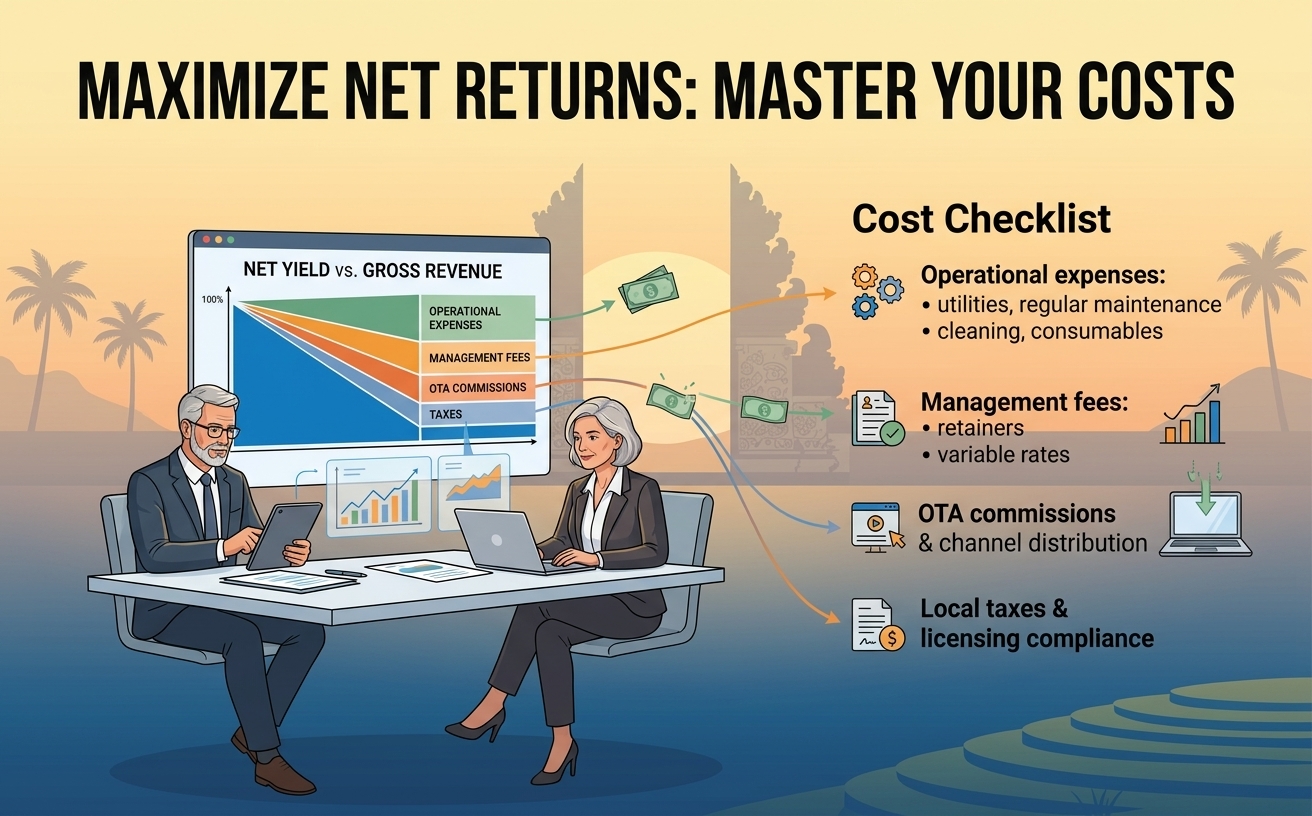 MAXIMIZE NET RETURNS: MASTER YOUR COSTS

NET YIELD vs. GROSS REVENUE

100%

OPERATIONAL EXPENSES

MANAGEMENT FEES

OTA COMMISSIONS

TAXES

Cost Checklist

Operational expenses:
• utilities, regular maintenance
• cleaning, consumables

Management fees:
• retainers
• variable rates

OTA commissions & channel distribution

Local taxes & licensing compliance